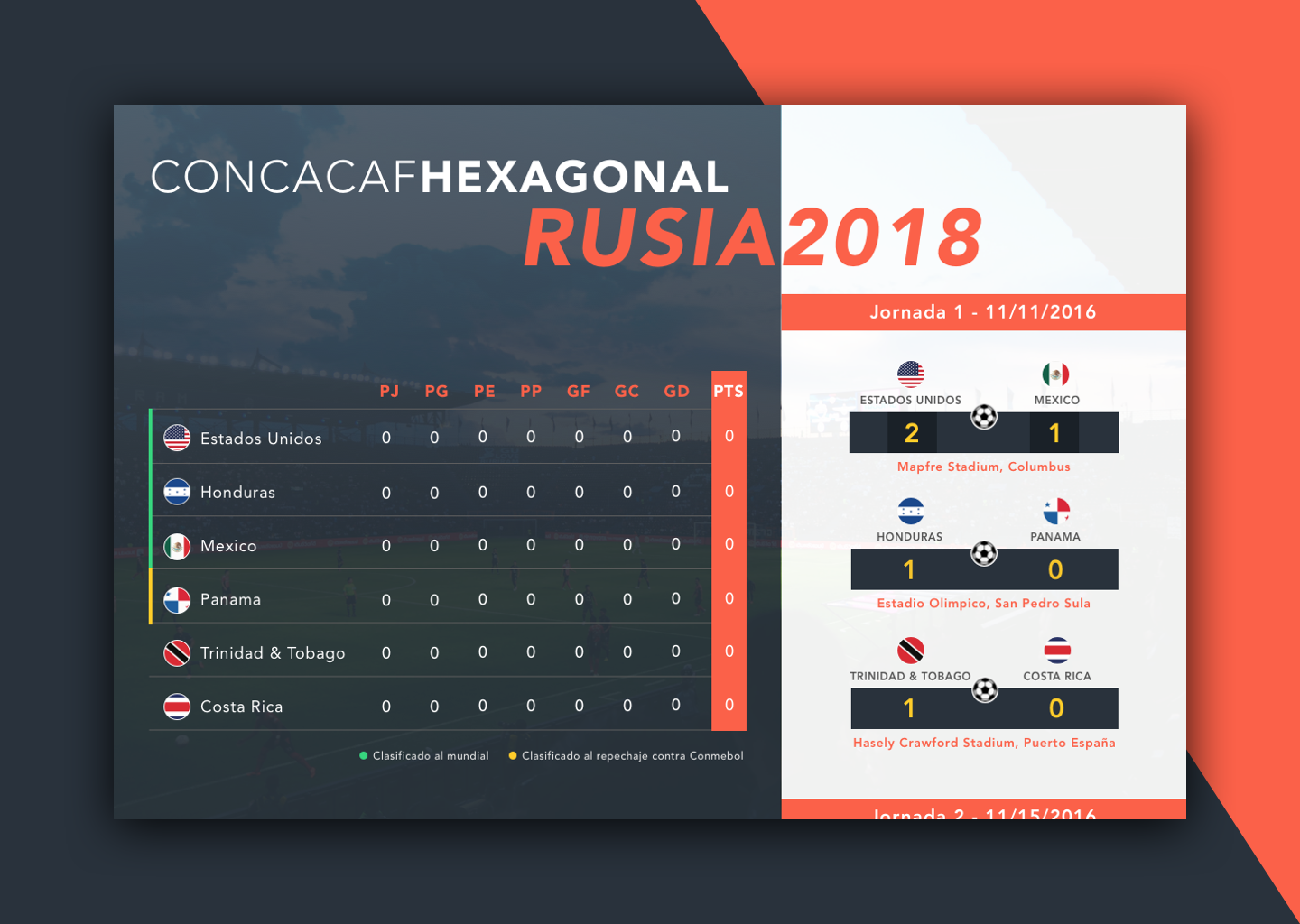 CONCACAFHEXAGONAL
RUSIA2018

| | PJ | PG | PE | PP | GF | GC | GD | PTS |
|---|---|---|---|---|---|---|---|---|
| Estados Unidos | 0 | 0 | 0 | 0 | 0 | 0 | 0 | 0 |
| Honduras | 0 | 0 | 0 | 0 | 0 | 0 | 0 | 0 |
| Mexico | 0 | 0 | 0 | 0 | 0 | 0 | 0 | 0 |
| Panama | 0 | 0 | 0 | 0 | 0 | 0 | 0 | 0 |
| Trinidad & Tobago | 0 | 0 | 0 | 0 | 0 | 0 | 0 | 0 |
| Costa Rica | 0 | 0 | 0 | 0 | 0 | 0 | 0 | 0 |

Clasificado al mundial
Clasificado al repechaje contra Conmebol

Jornada 1 - 11/11/2016

ESTADOS UNIDOS
MEXICO
2
1
Mapfre Stadium, Columbus

HONDURAS
PANAMA
1
0
Estadio Olimpico, San Pedro Sula

TRINIDAD & TOBAGO
COSTA RICA
1
0
Hasely Crawford Stadium, Puerto España

Jornada 2 - 11/15/2016